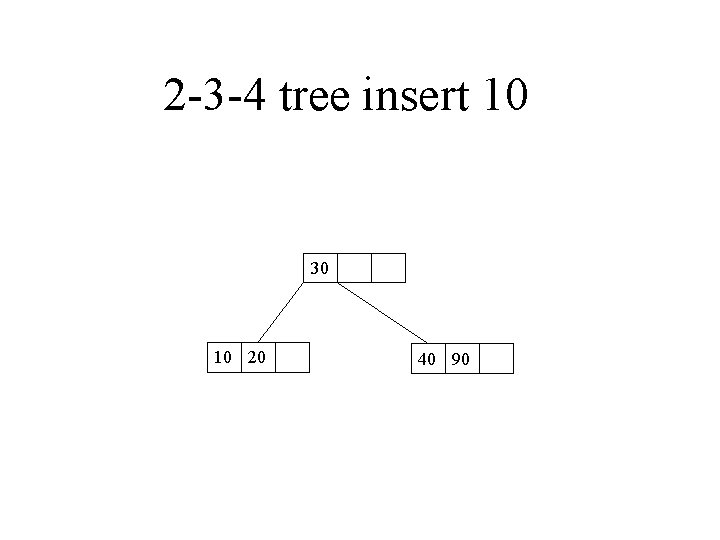 2-3-4 tree insert 10

30

10 20

40 90